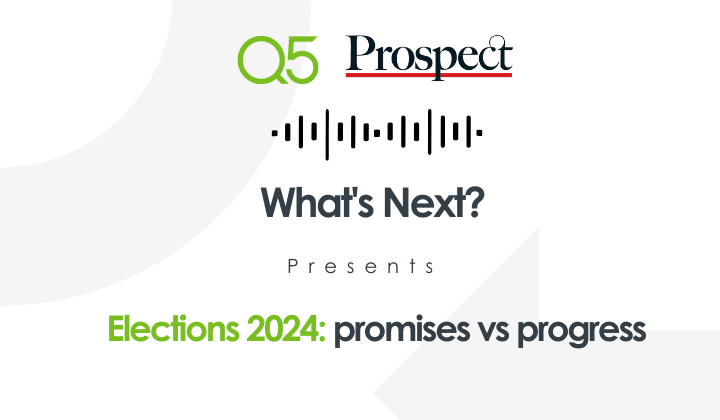 Q5 Prospect

What's Next?

Presents

Elections 2024: promises vs progress